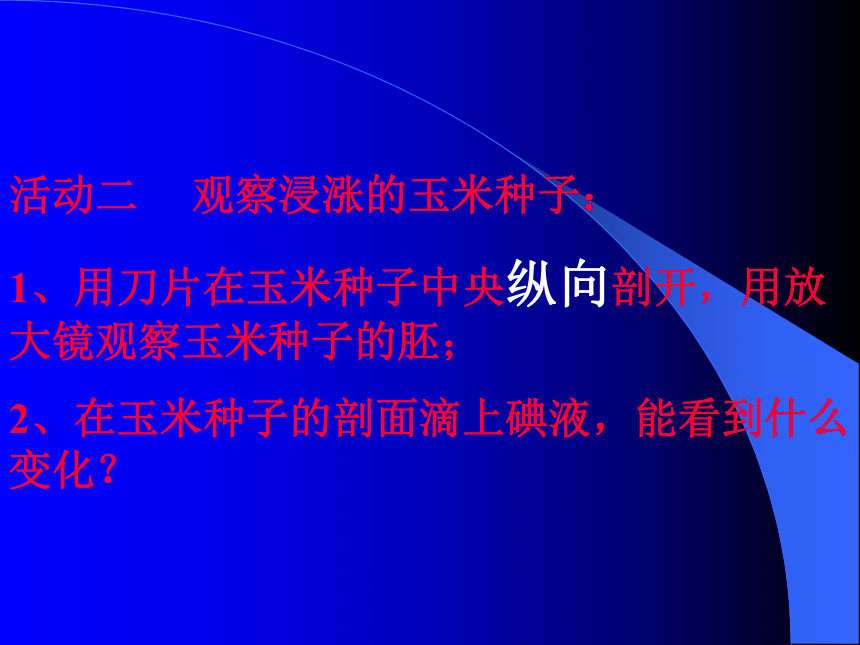 活动二　观察浸涨的玉米种子：

1、用刀片在玉米种子中央纵向剖开，用放大镜观察玉米种子的胚；

2、在玉米种子的剖面滴上碘液，能看到什么变化？